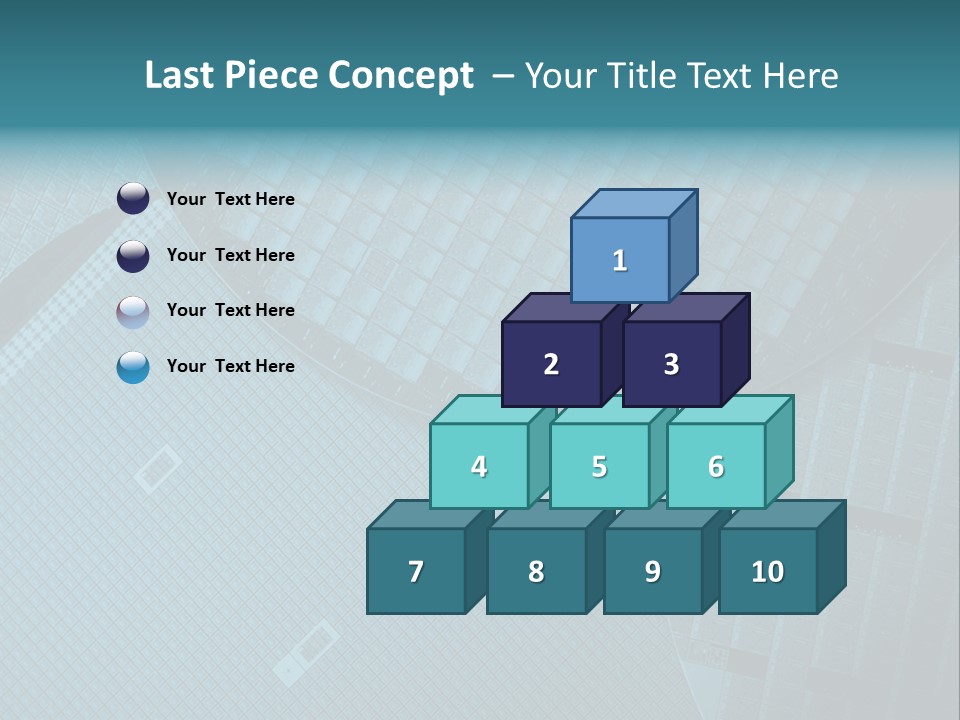 Last Piece Concept – Your Title Text Here

Your Text Here

Your Text Here

Your Text Here

Your Text Here

1

2

3

4

5

6

7

8

9

10